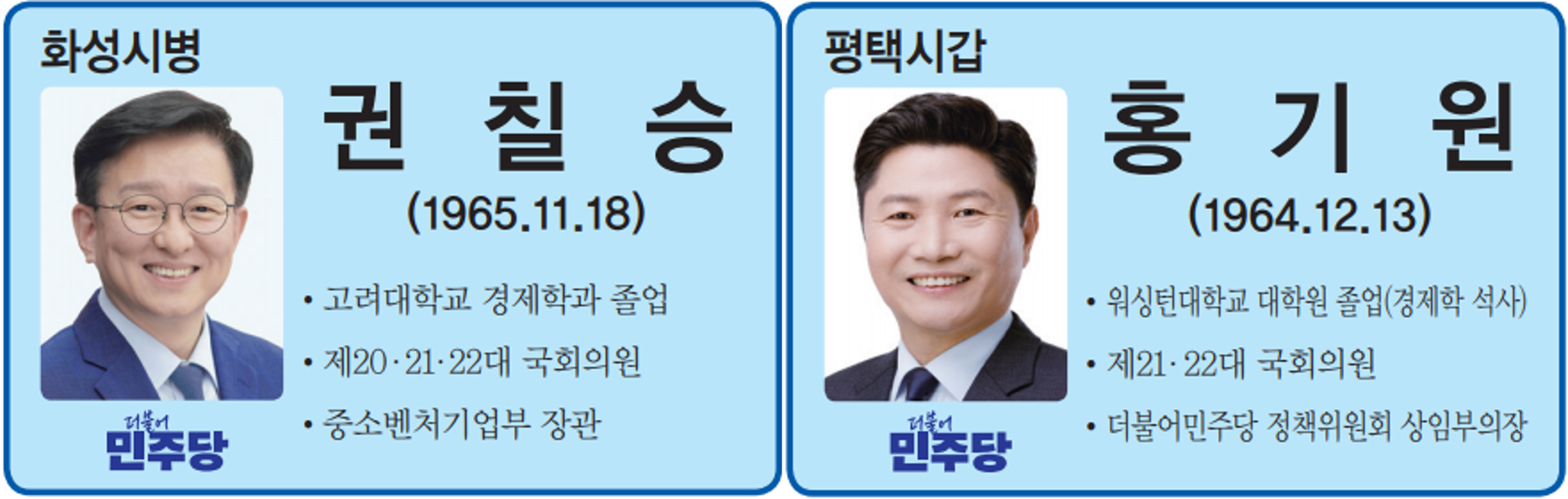 화성시병

권 칠 승

(1965.11.18)

• 고려대학교 경제학과 졸업

• 제20·21·22대 국회의원

• 중소벤처기업부 장관

더불어
민주당

평택시갑

홍 기 원

(1964.12.13)

• 워싱턴대학교 대학원 졸업(경제학 석사)

• 제21·22대 국회의원

• 더불어민주당 정책위원회 상임부의장

더불어
민주당